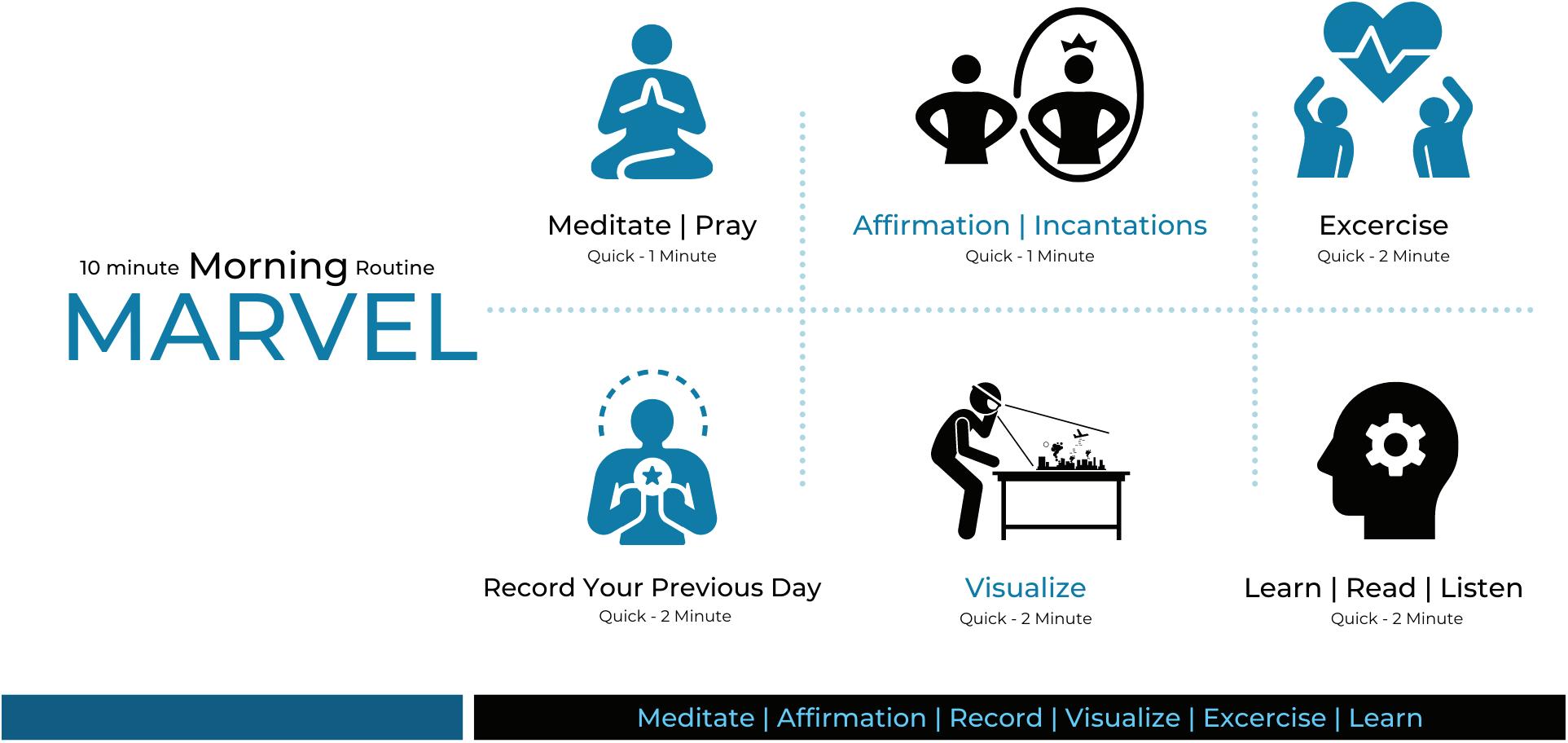 10 minute Morning Routine
MARVEL

Meditate | Pray
Quick - 1 Minute

Affirmation | Incantations
Quick - 1 Minute

Excercise
Quick - 2 Minute

Record Your Previous Day
Quick - 2 Minute

Visualize
Quick - 2 Minute

Learn | Read | Listen
Quick - 2 Minute

Meditate | Affirmation | Record | Visualize | Excercise | Learn